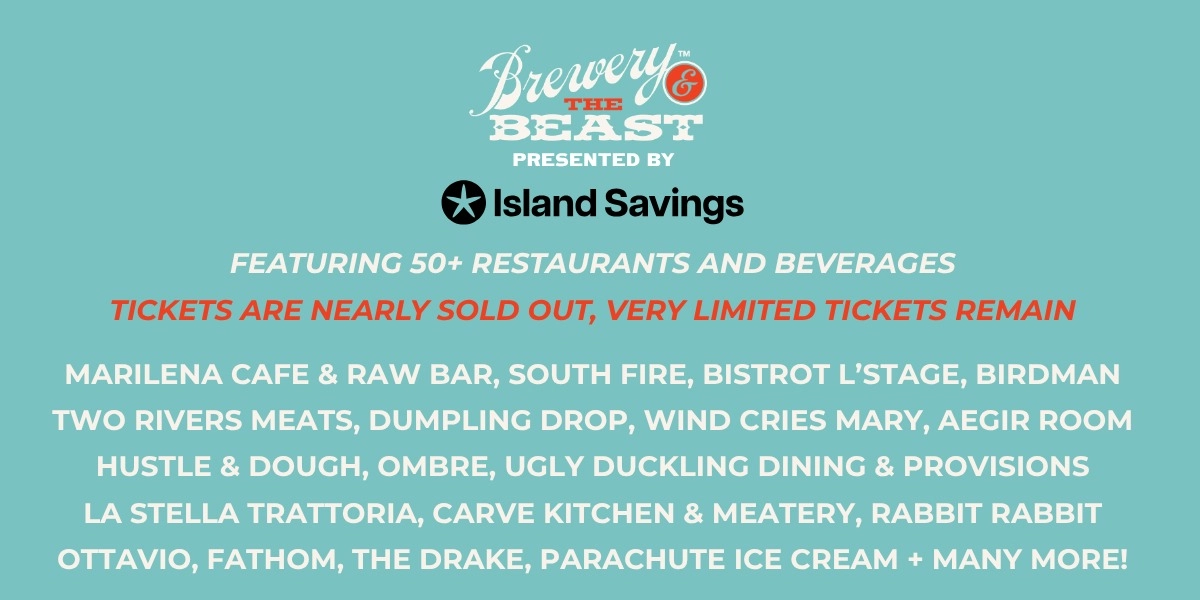 Brewery™ & THE BEAST
PRESENTED BY
Island Savings

FEATURING 50+ RESTAURANTS AND BEVERAGES
TICKETS ARE NEARLY SOLD OUT, VERY LIMITED TICKETS REMAIN

MARILENA CAFE & RAW BAR, SOUTH FIRE, BISTROT L'STAGE, BIRDMAN
TWO RIVERS MEATS, DUMPLING DROP, WIND CRIES MARY, AEGIR ROOM
HUSTLE & DOUGH, OMBRE, UGLY DUCKLING DINING & PROVISIONS
LA STELLA TRATTORIA, CARVE KITCHEN & MEATERY, RABBIT RABBIT
OTTAVIO, FATHOM, THE DRAKE, PARACHUTE ICE CREAM + MANY MORE!